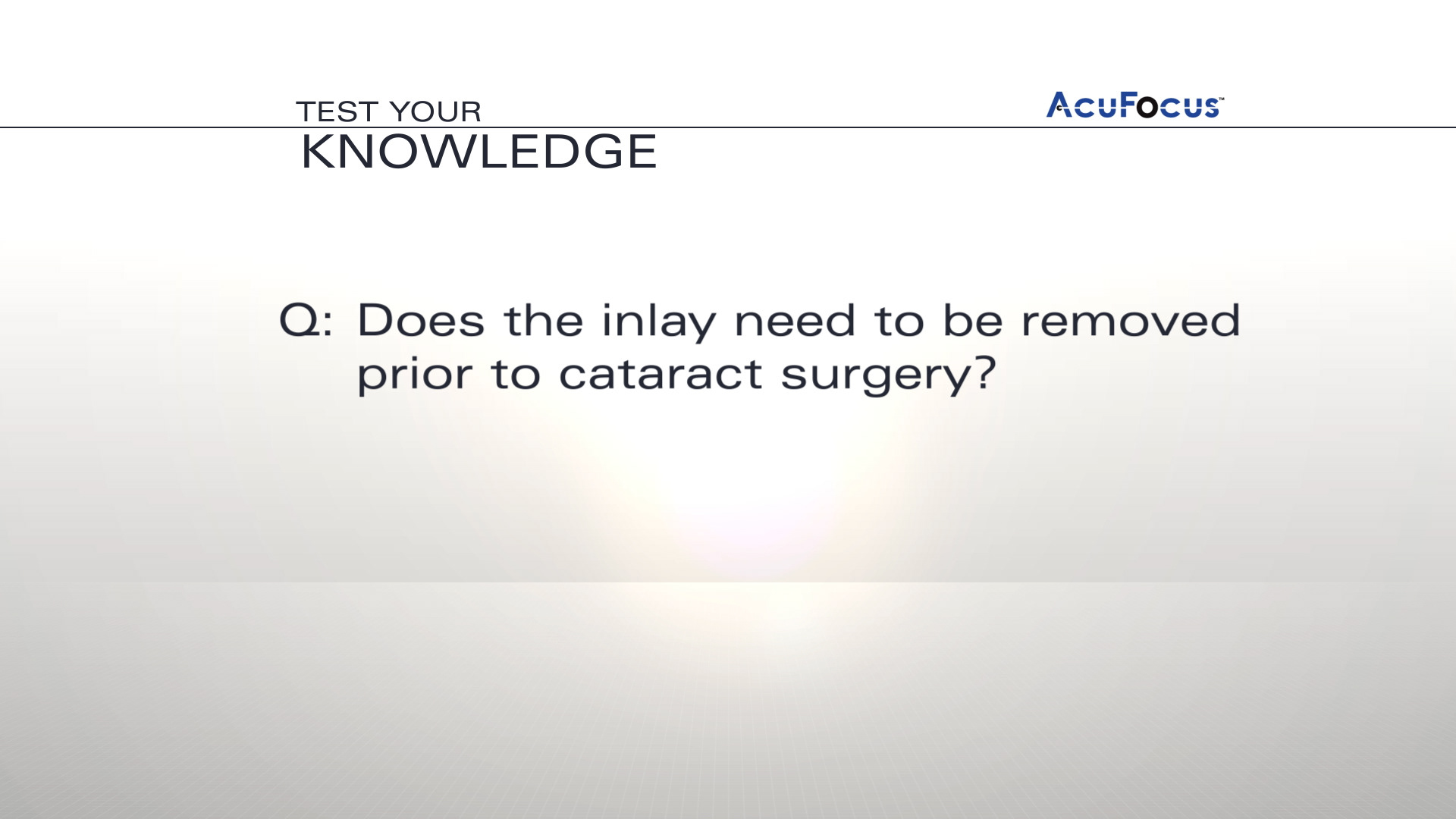 TEST YOUR
KNOWLEDGE

AcuFocus™

Q: Does the inlay need to be removed prior to cataract surgery?